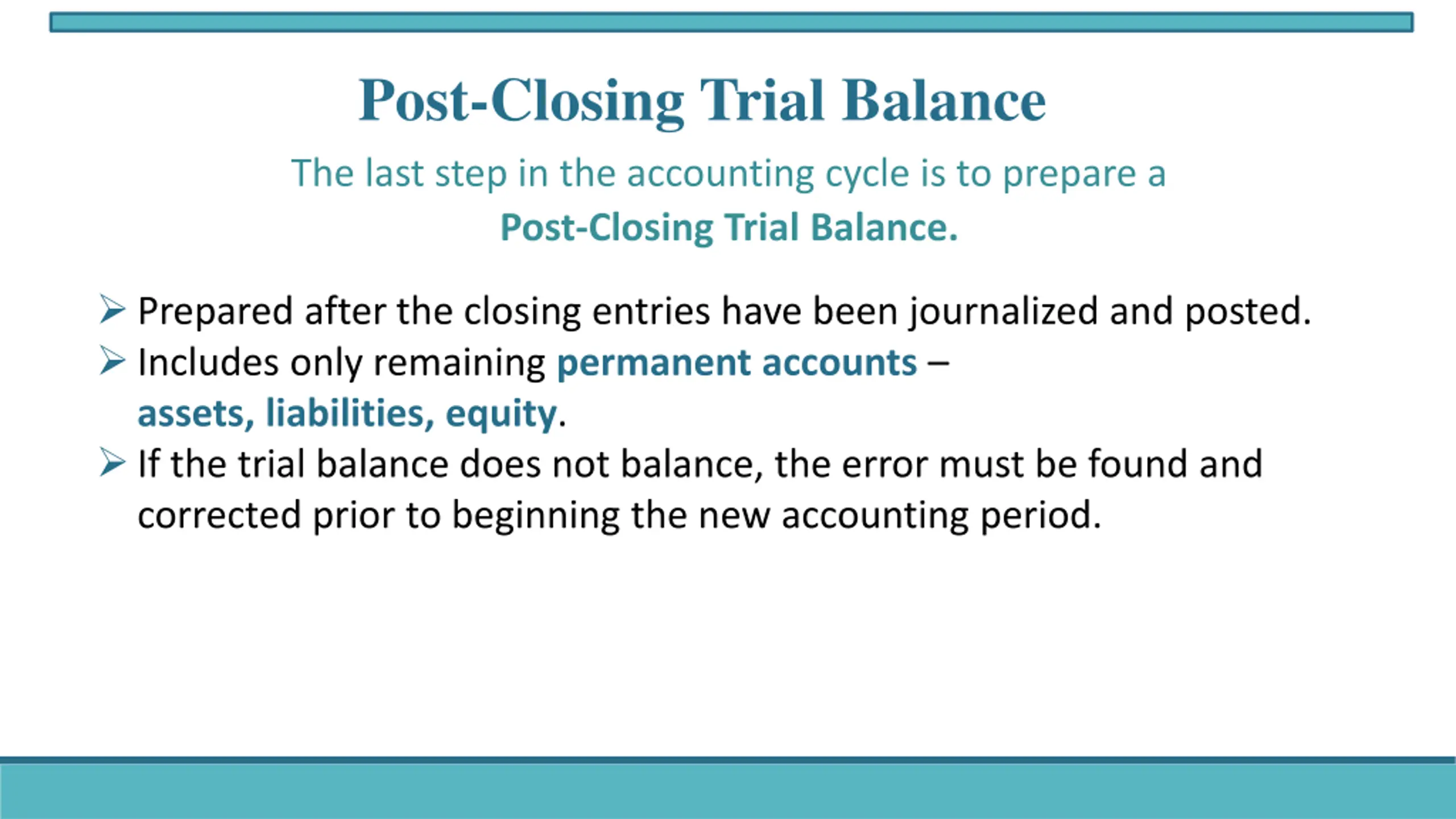 Post-Closing Trial Balance

The last step in the accounting cycle is to prepare a Post-Closing Trial Balance.

➢ Prepared after the closing entries have been journalized and posted.
➢ Includes only remaining permanent accounts – assets, liabilities, equity.
➢ If the trial balance does not balance, the error must be found and corrected prior to beginning the new accounting period.